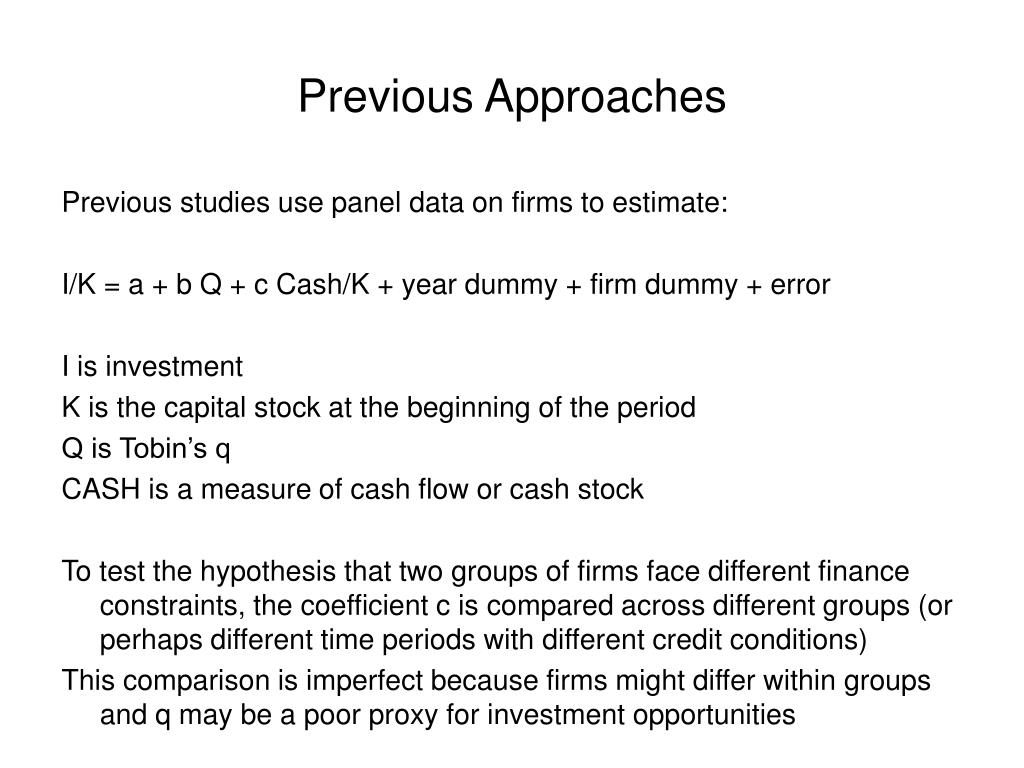 Previous Approaches

Previous studies use panel data on firms to estimate:

I/K = a + b Q + c Cash/K + year dummy + firm dummy + error

I is investment
K is the capital stock at the beginning of the period
Q is Tobin's q
CASH is a measure of cash flow or cash stock

To test the hypothesis that two groups of firms face different finance constraints, the coefficient c is compared across different groups (or perhaps different time periods with different credit conditions)
This comparison is imperfect because firms might differ within groups and q may be a poor proxy for investment opportunities